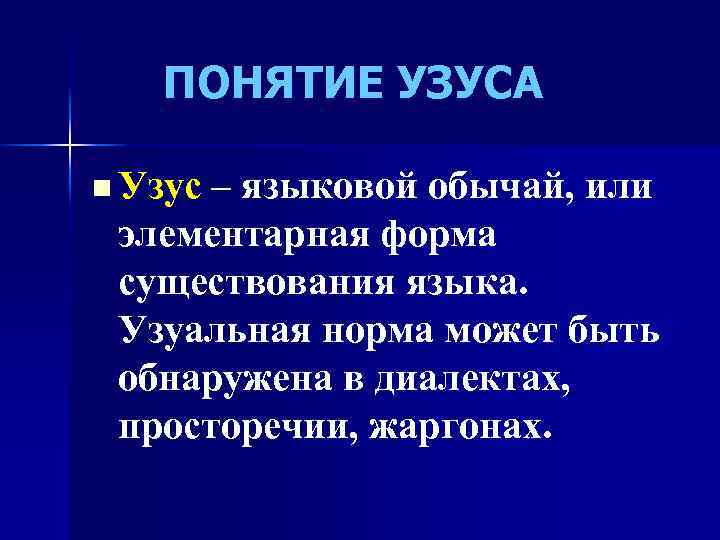 ПОНЯТИЕ УЗУСА

Узус – языковой обычай, или элементарная форма существования языка. Узуальная норма может быть обнаружена в диалектах, просторечии, жаргонах.